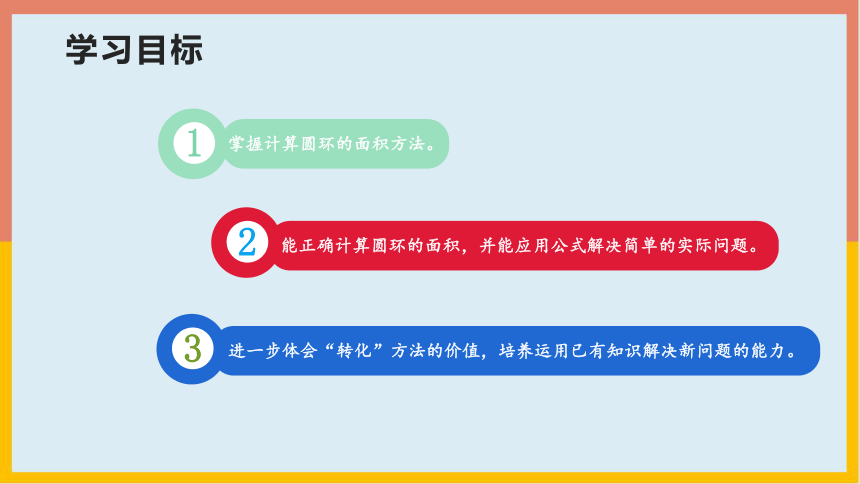 学习目标

1 掌握计算圆环的面积方法。

2 能正确计算圆环的面积，并能应用公式解决简单的实际问题。

3 进一步体会“转化”方法的价值，培养运用已有知识解决新问题的能力。